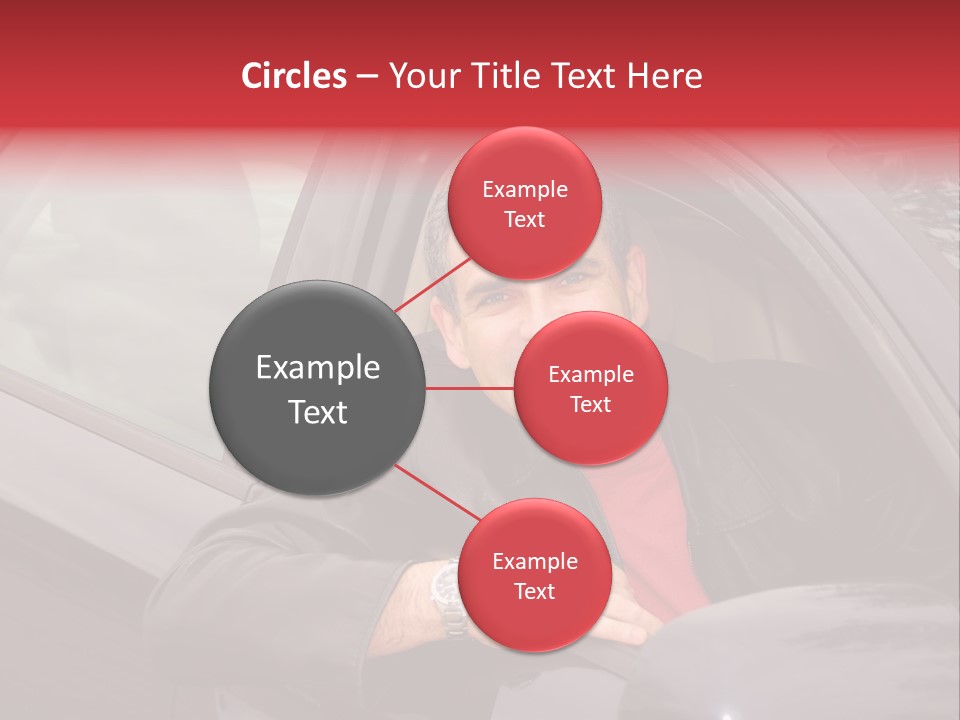 Circles – Your Title Text Here

Example Text

Example Text

Example Text

Example Text